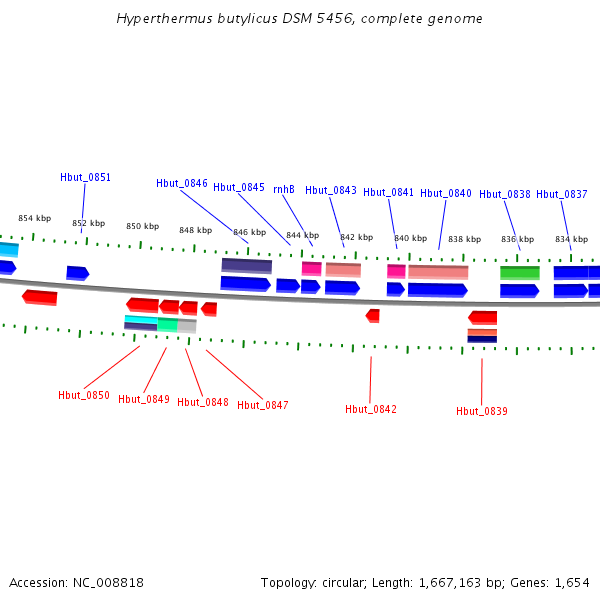 Hyperthermus butylicus DSM 5456, complete genome

Hbut_0851
Hbut_0846
Hbut_0845
rnhB
Hbut_0843
Hbut_0841
Hbut_0840
Hbut_0838
Hbut_0837

854 kbp
852 kbp
850 kbp
848 kbp
846 kbp
844 kbp
842 kbp
840 kbp
838 kbp
836 kbp
834 kbp

Hbut_0850
Hbut_0849
Hbut_0848
Hbut_0847
Hbut_0842
Hbut_0839

Accession: NC_008818

Topology: circular; Length: 1,667,163 bp; Genes: 1,654